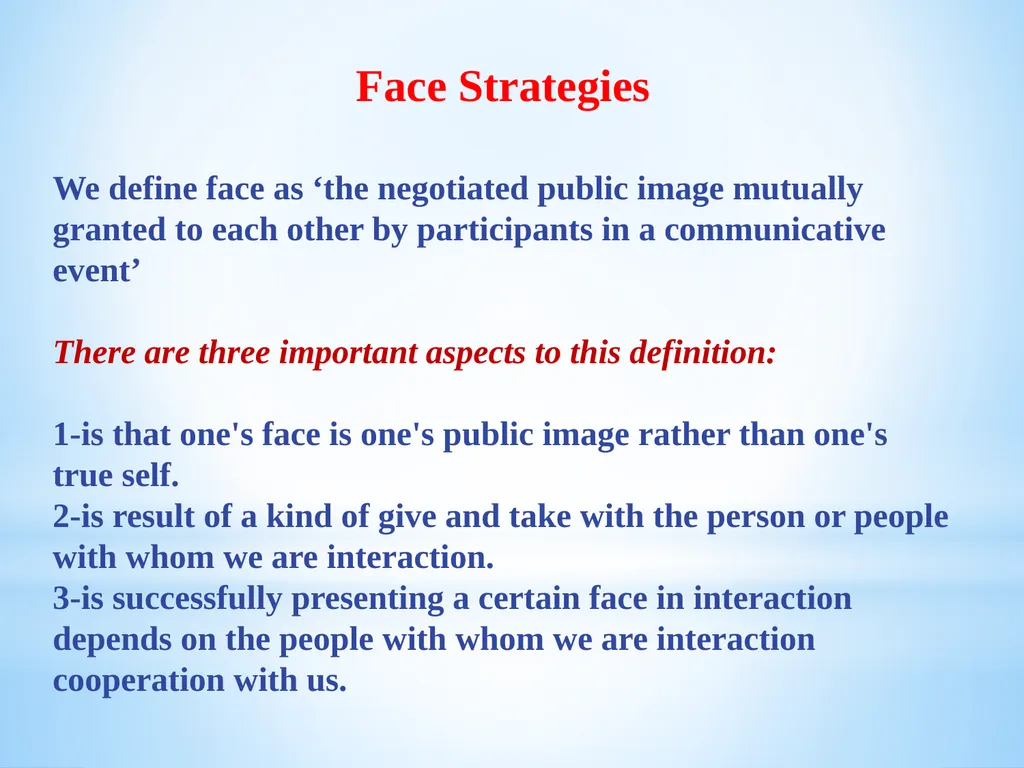 Face Strategies

We define face as ‘the negotiated public image mutually granted to each other by participants in a communicative event’

There are three important aspects to this definition:

1-is that one's face is one's public image rather than one's true self.
2-is result of a kind of give and take with the person or people with whom we are interaction.
3-is successfully presenting a certain face in interaction depends on the people with whom we are interaction cooperation with us.